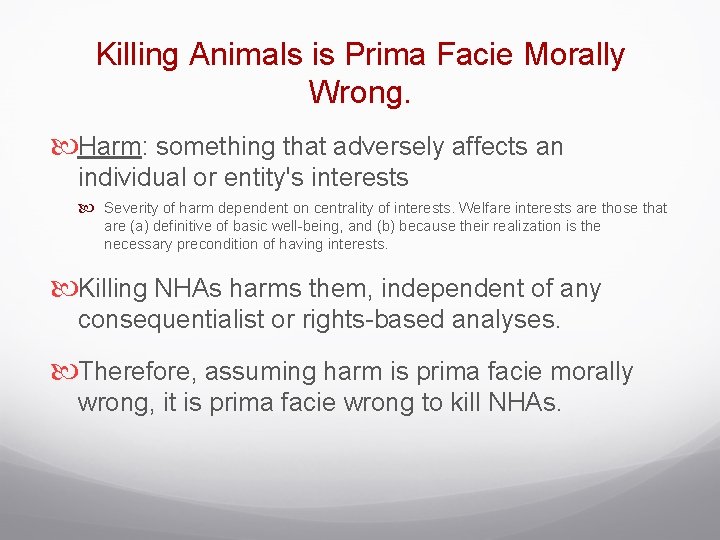 Killing Animals is Prima Facie Morally Wrong.

Harm: something that adversely affects an individual or entity's interests

Severity of harm dependent on centrality of interests. Welfare interests are those that are (a) definitive of basic well-being, and (b) because their realization is the necessary precondition of having interests.

Killing NHAs harms them, independent of any consequentialist or rights-based analyses.

Therefore, assuming harm is prima facie morally wrong, it is prima facie wrong to kill NHAs.